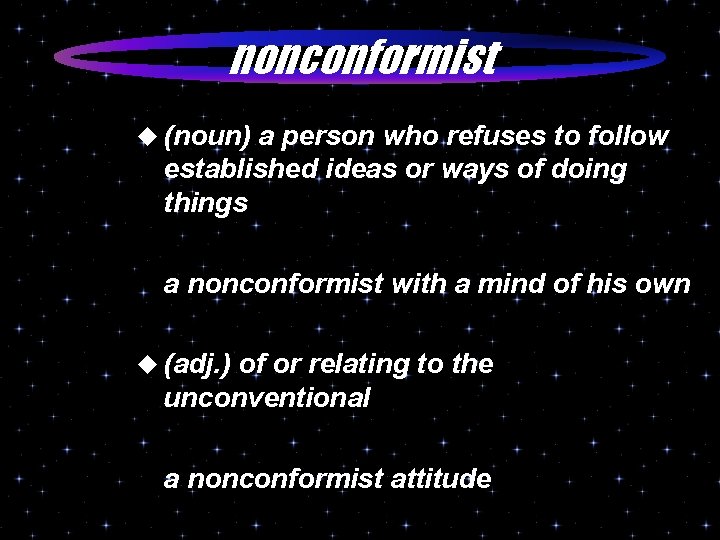 nonconformist

◆ (noun) a person who refuses to follow established ideas or ways of doing things

a nonconformist with a mind of his own

◆ (adj.) of or relating to the unconventional

a nonconformist attitude